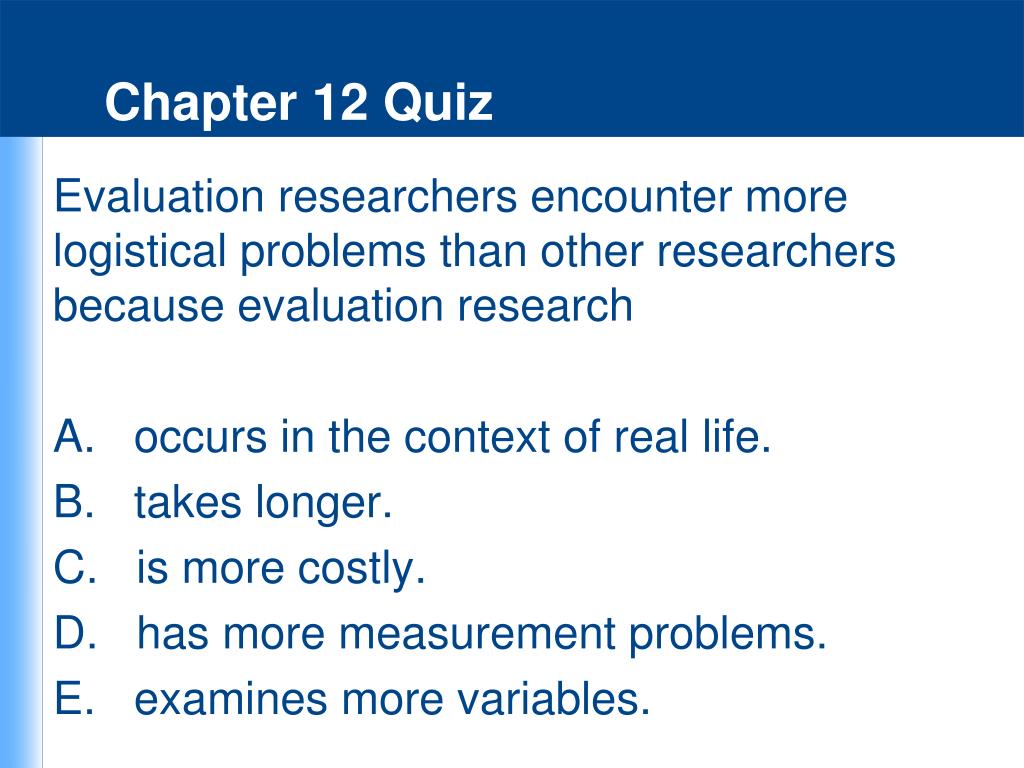 Chapter 12 Quiz

Evaluation researchers encounter more logistical problems than other researchers because evaluation research

A. occurs in the context of real life.
B. takes longer.
C. is more costly.
D. has more measurement problems.
E. examines more variables.